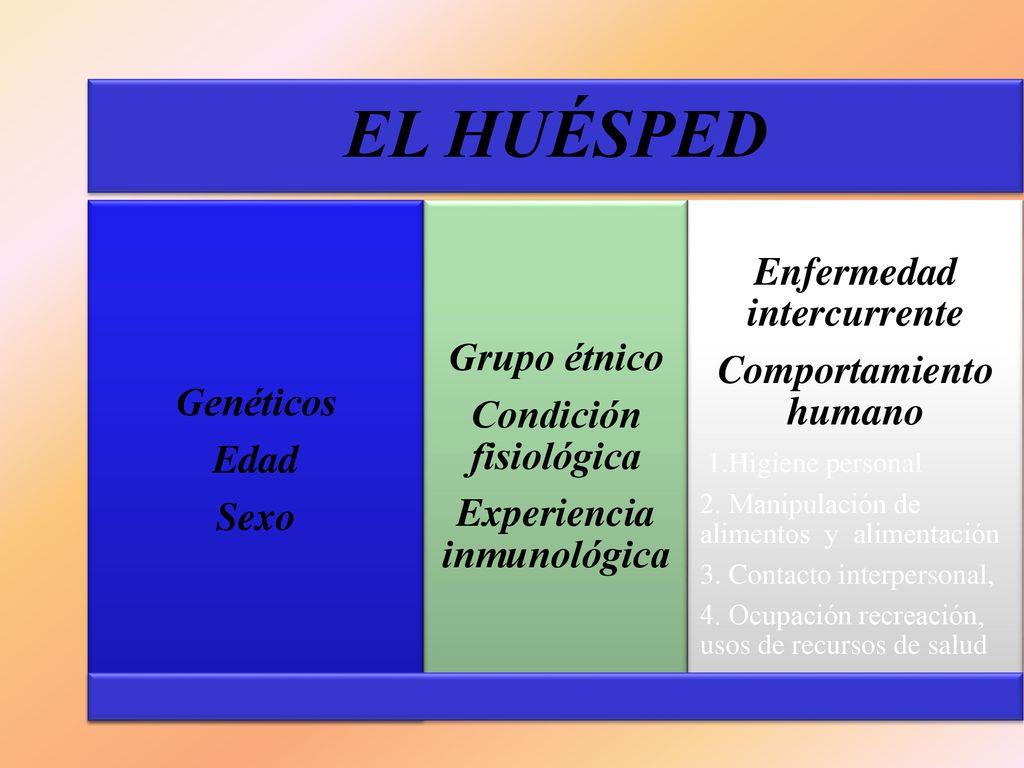 EL HUÉSPED

Genéticos
Edad
Sexo

Grupo étnico
Condición fisiológica
Experiencia inmunológica

Enfermedad intercurrente
Comportamiento humano
1.Higiene personal
2. Manipulación de alimentos y alimentación
3. Contacto interpersonal,
4. Ocupación recreación, usos de recursos de salud